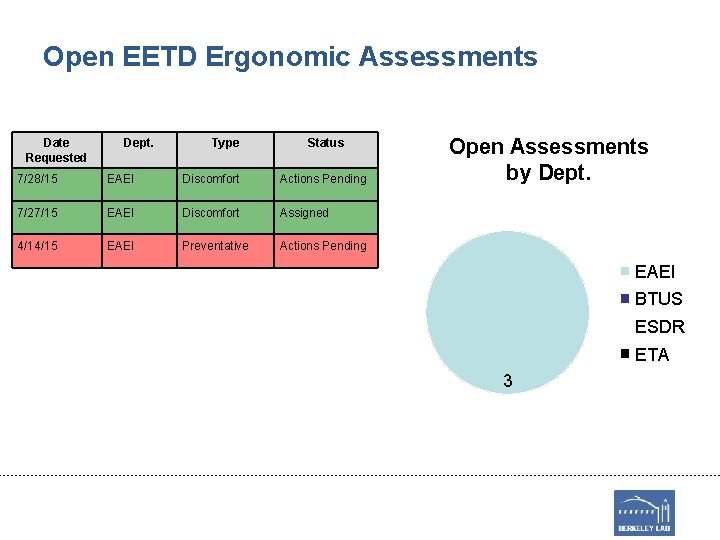 Open EETD Ergonomic Assessments

| Date Requested | Dept. | Type | Status |
|---|---|---|---|
| 7/28/15 | EAEI | Discomfort | Actions Pending |
| 7/27/15 | EAEI | Discomfort | Assigned |
| 4/14/15 | EAEI | Preventative | Actions Pending |

Open Assessments by Dept.

3

EAEI
BTUS
ESDR
ETA

BERKELEY LAB